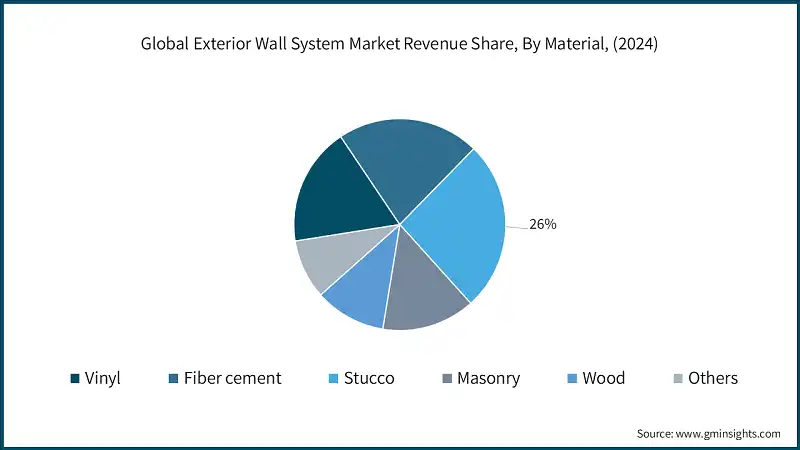 Global Exterior Wall System Market Revenue Share, By Material, (2024)

26%

Vinyl
Fiber cement
Stucco
Masonry
Wood
Others

Source: www.gminsights.com